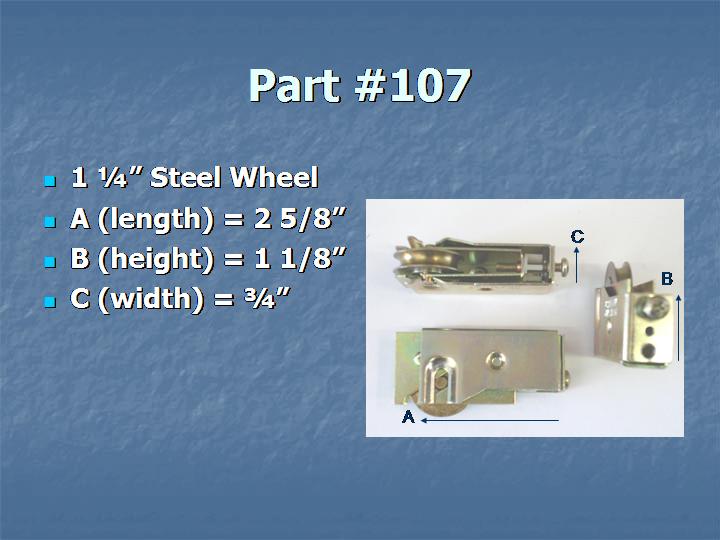 Part #107

- 1 ¼” Steel Wheel
- A (length) = 2 5/8”
- B (height) = 1 1/8”
- C (width) = ¾”

C

B

A